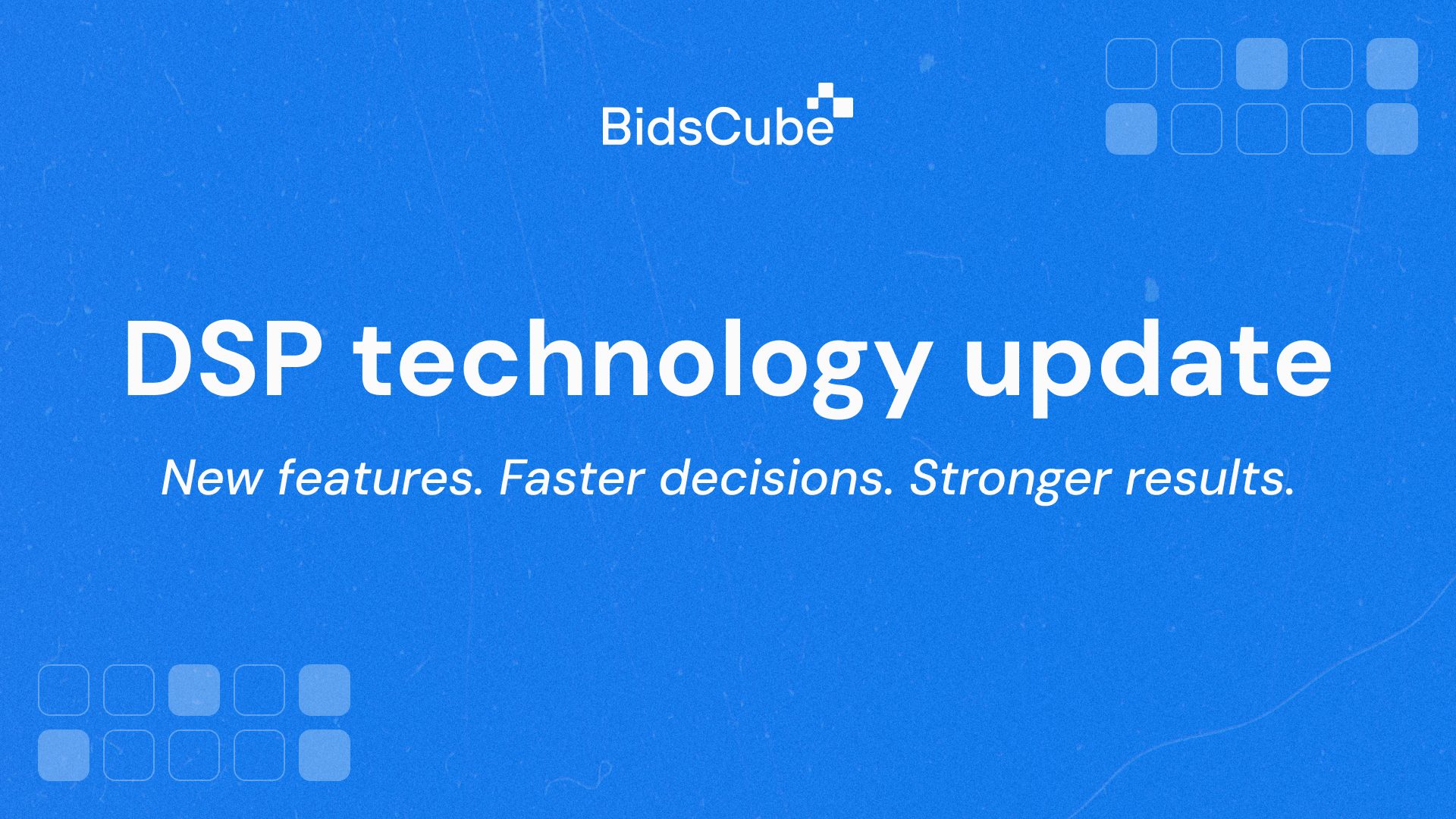 BidsCube

DSP technology update

New features. Faster decisions. Stronger results.